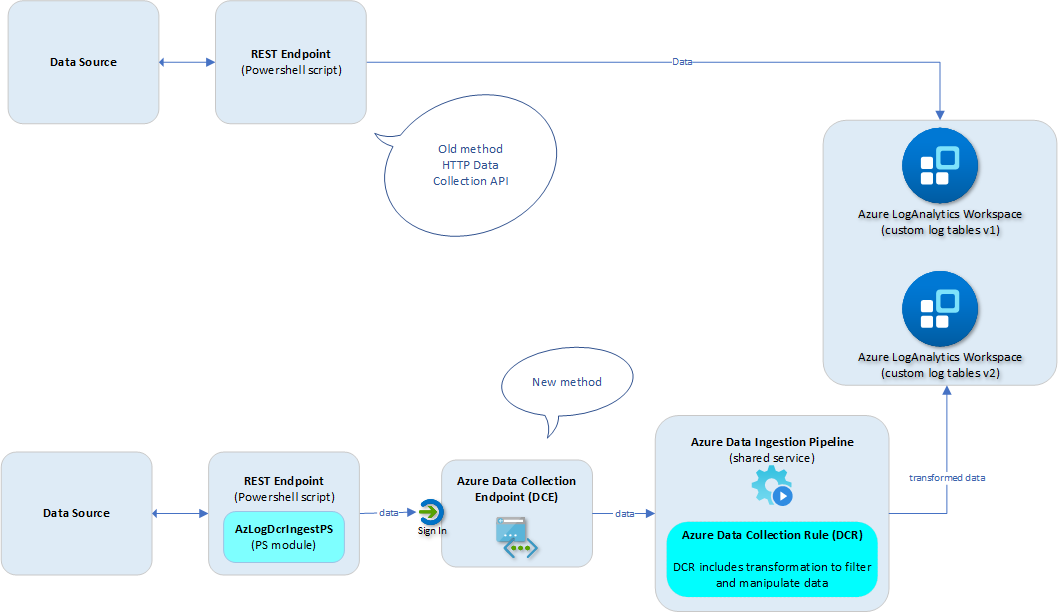 Data Source

REST Endpoint
(Powershell script)

Data

Old method
HTTP Data
Collection API

Azure LogAnalytics Workspace
(custom log tables v1)

Azure LogAnalytics Workspace
(custom log tables v2)

New method

Data Source

REST Endpoint
(Powershell script)

AzLogDcrIngestPS
(PS module)

data

Sign In

Azure Data Collection
Endpoint (DCE)

data

Azure Data Ingestion Pipeline
(shared service)

Azure Data Collection Rule (DCR)

DCR includes transformation to filter and manipulate data

transformed data